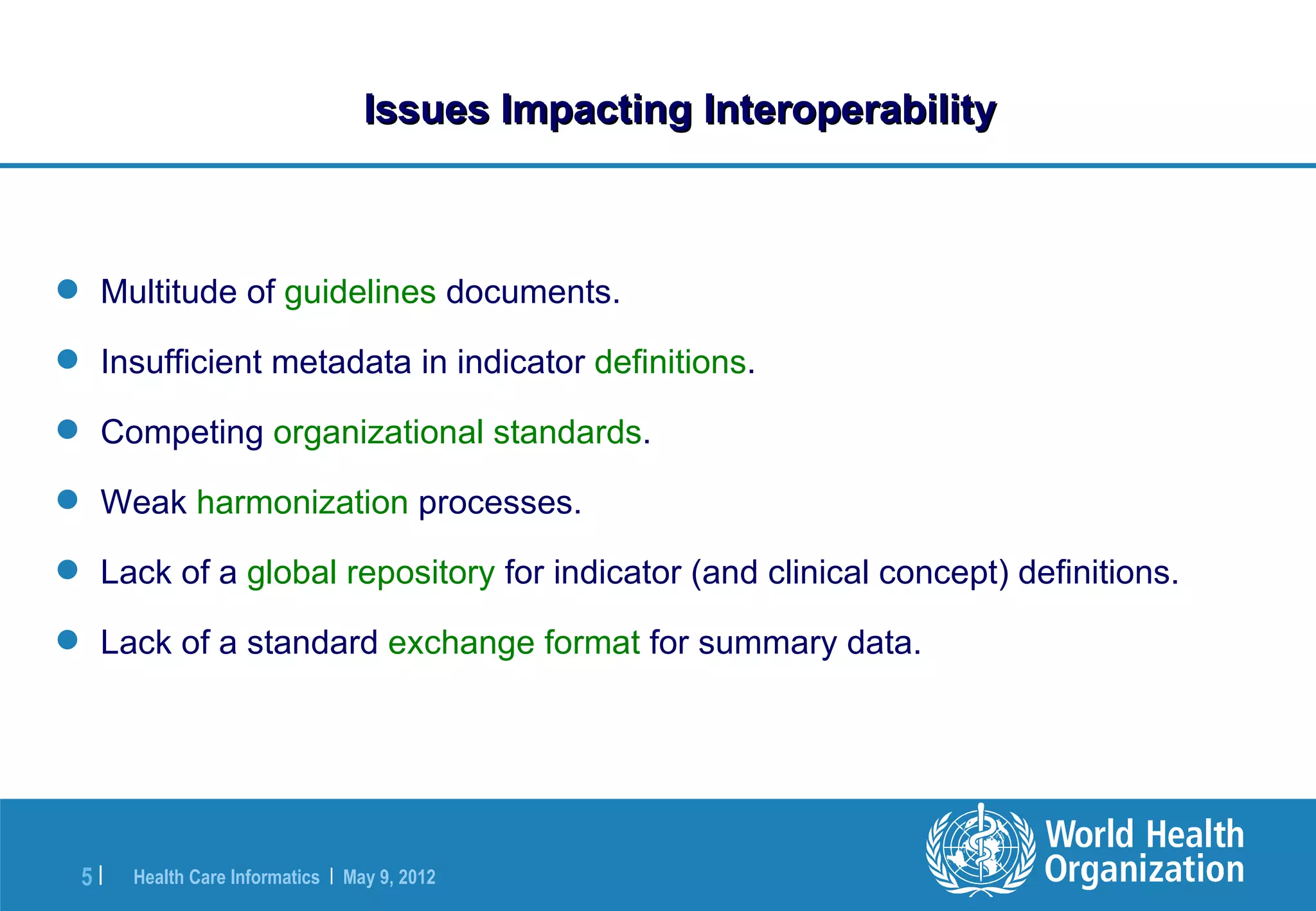 Issues Impacting Interoperability

- Multitude of guidelines documents.
- Insufficient metadata in indicator definitions.
- Competing organizational standards.
- Weak harmonization processes.
- Lack of a global repository for indicator (and clinical concept) definitions.
- Lack of a standard exchange format for summary data.

5 | Health Care Informatics | May 9, 2012

World Health Organization